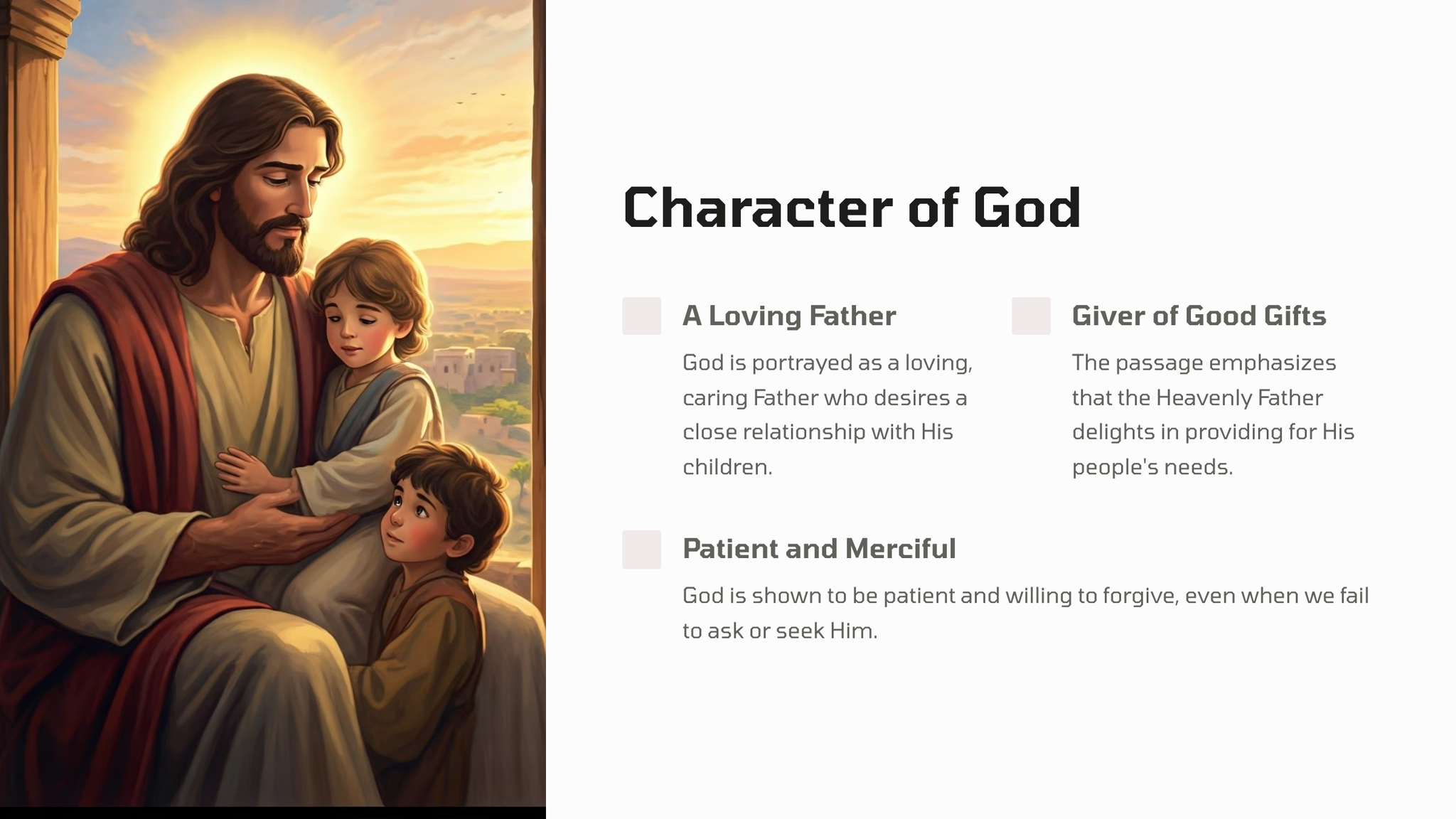 Character of God

A Loving Father

God is portrayed as a loving, caring Father who desires a close relationship with His children.

Giver of Good Gifts

The passage emphasizes that the Heavenly Father delights in providing for His people's needs.

Patient and Merciful

God is shown to be patient and willing to forgive, even when we fail to ask or seek Him.